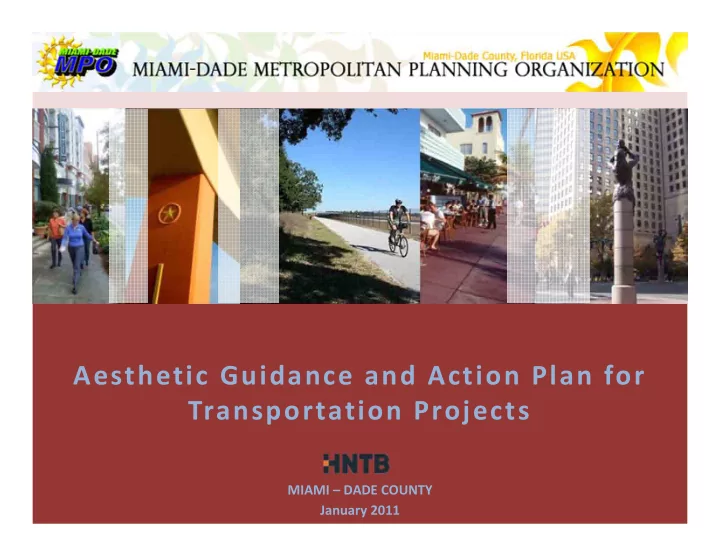 MIAMI-DADE MPO

Miami-Dade County, Florida USA

MIAMI-DADE METROPOLITAN PLANNING ORGANIZATION

Aesthetic Guidance and Action Plan for Transportation Projects

HNTB

MIAMI – DADE COUNTY

January 2011